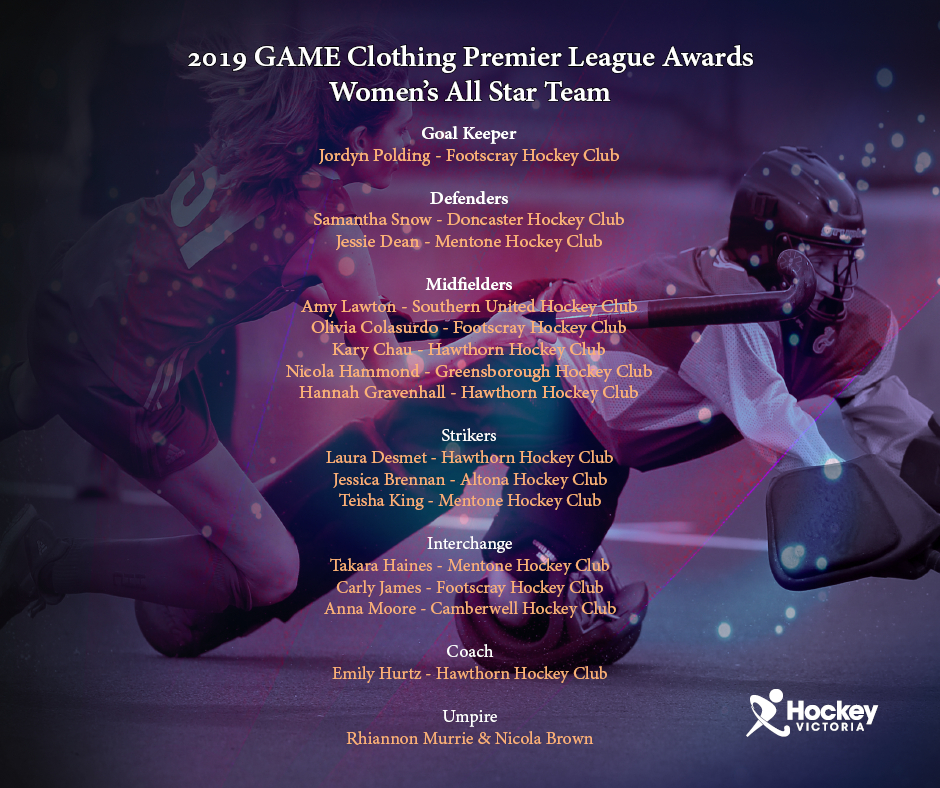 2019 GAME Clothing Premier League Awards
Women's All Star Team

Goal Keeper
Jordyn Polding - Footscray Hockey Club

Defenders
Samantha Snow - Doncaster Hockey Club
Jessie Dean - Mentone Hockey Club

Midfielders
Amy Lawton - Southern United Hockey Club
Olivia Colasurdo - Footscray Hockey Club
Kary Chau - Hawthorn Hockey Club
Nicola Hammond - Greensborough Hockey Club
Hannah Gravenhall - Hawthorn Hockey Club

Strikers
Laura Desmet - Hawthorn Hockey Club
Jessica Brennan - Altona Hockey Club
Teisha King - Mentone Hockey Club

Interchange
Takara Haines - Mentone Hockey Club
Carly James - Footscray Hockey Club
Anna Moore - Camberwell Hockey Club

Coach
Emily Hurtz - Hawthorn Hockey Club

Umpire
Rhiannon Murrie & Nicola Brown

Hockey VICTORIA